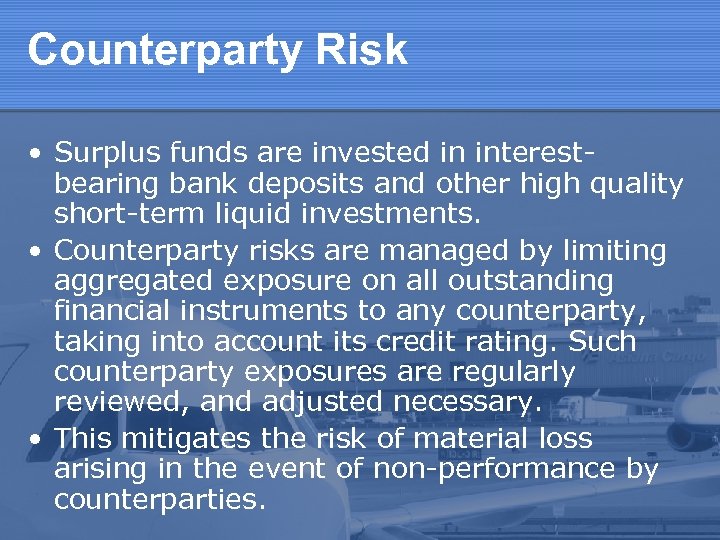 Counterparty Risk

• Surplus funds are invested in interest-bearing bank deposits and other high quality short-term liquid investments.

• Counterparty risks are managed by limiting aggregated exposure on all outstanding financial instruments to any counterparty, taking into account its credit rating. Such counterparty exposures are regularly reviewed, and adjusted necessary.

• This mitigates the risk of material loss arising in the event of non-performance by counterparties.